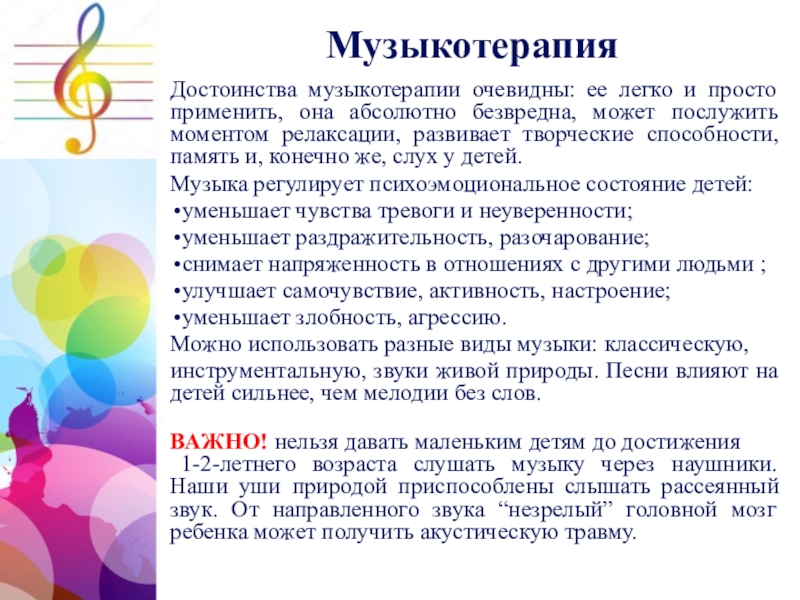 Музыкотерапия

Достоинства музыкотерапии очевидны: ее легко и просто применить, она абсолютно безвредна, может послужить моментом релаксации, развивает творческие способности, память и, конечно же, слух у детей.

Музыка регулирует психоэмоциональное состояние детей:
•уменьшает чувства тревоги и неуверенности;
•уменьшает раздражительность, разочарование;
•снимает напряженность в отношениях с другими людьми ;
•улучшает самочувствие, активность, настроение;
•уменьшает злобность, агрессию.

Можно использовать разные виды музыки: классическую, инструментальную, звуки живой природы. Песни влияют на детей сильнее, чем мелодии без слов.

ВАЖНО! нельзя давать маленьким детям до достижения 1-2-летнего возраста слушать музыку через наушники. Наши уши природой приспособлены слышать рассеянный звук. От направленного звука “незрелый” головной мозг ребенка может получить акустическую травму.